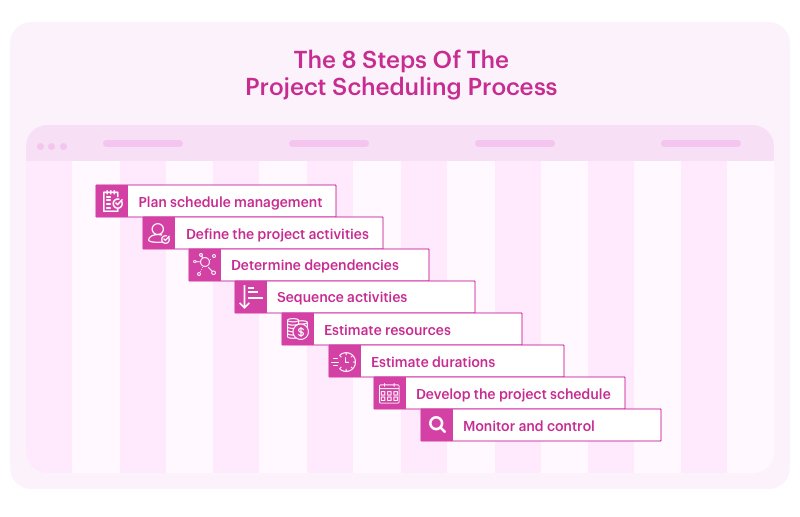 The 8 Steps Of The
Project Scheduling Process

Plan schedule management

Define the project activities

Determine dependencies

Sequence activities

Estimate resources

Estimate durations

Develop the project schedule

Monitor and control